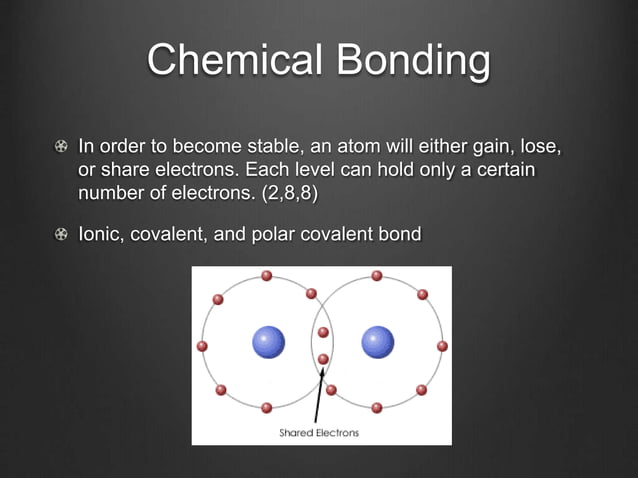 Chemical Bonding

In order to become stable, an atom will either gain, lose, or share electrons. Each level can hold only a certain number of electrons. (2,8,8)

Ionic, covalent, and polar covalent bond

Shared Electrons